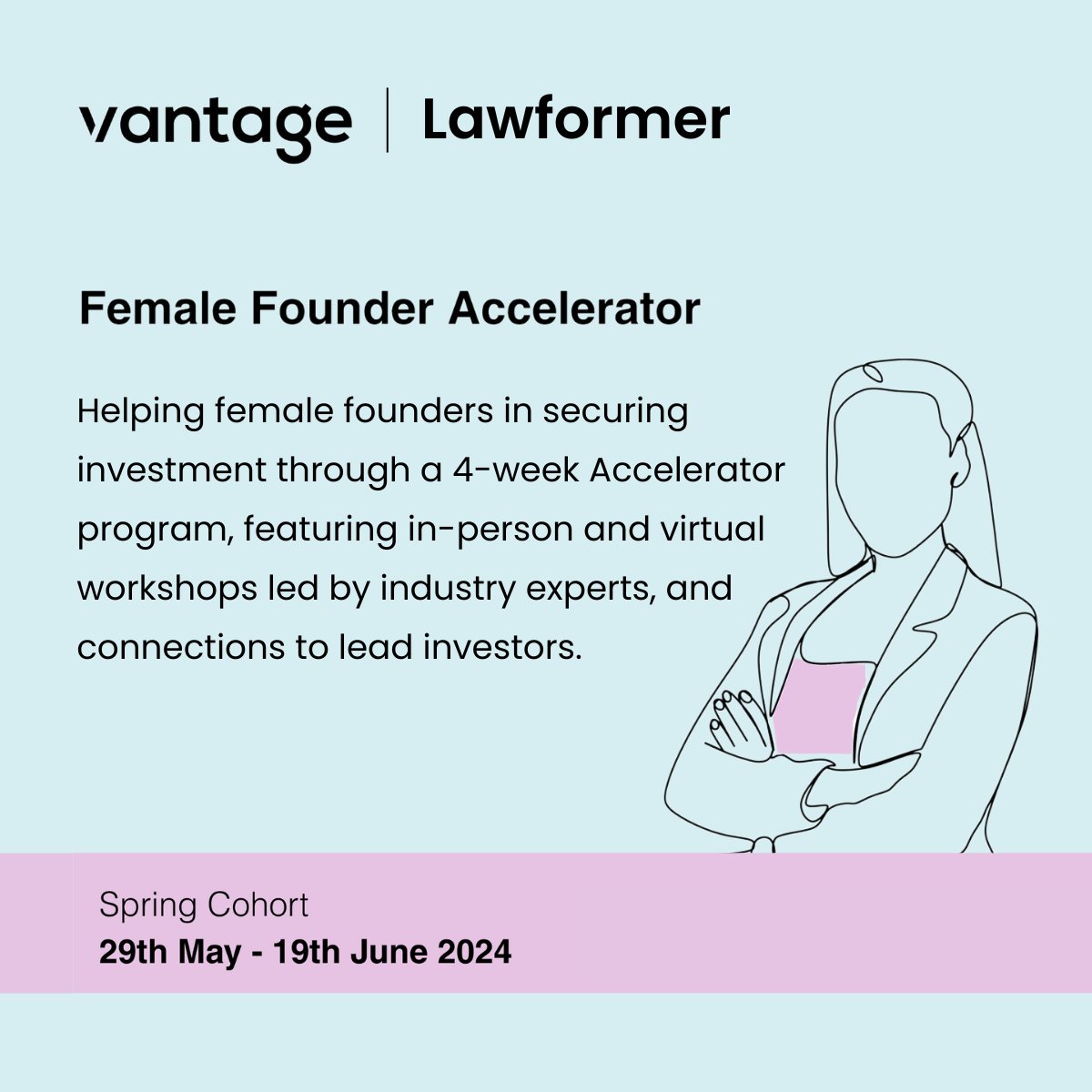 vantage | Lawformer

Female Founder Accelerator

Helping female founders in securing investment through a 4-week Accelerator program, featuring in-person and virtual workshops led by industry experts, and connections to lead investors.

Spring Cohort
29th May - 19th June 2024